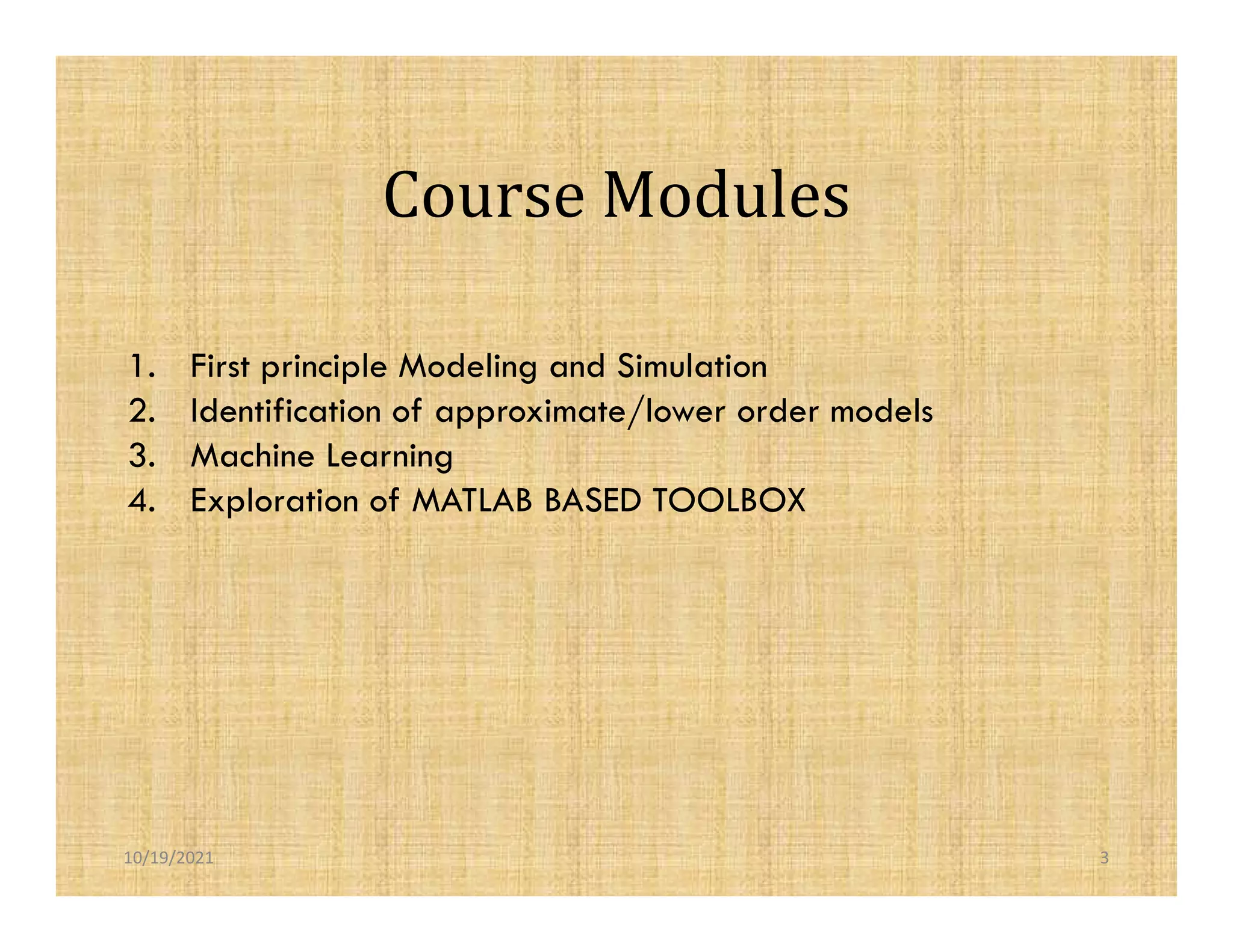 Course Modules

1. First principle Modeling and Simulation
2. Identification of approximate/lower order models
3. Machine Learning
4. Exploration of MATLAB BASED TOOLBOX

10/19/2021

3